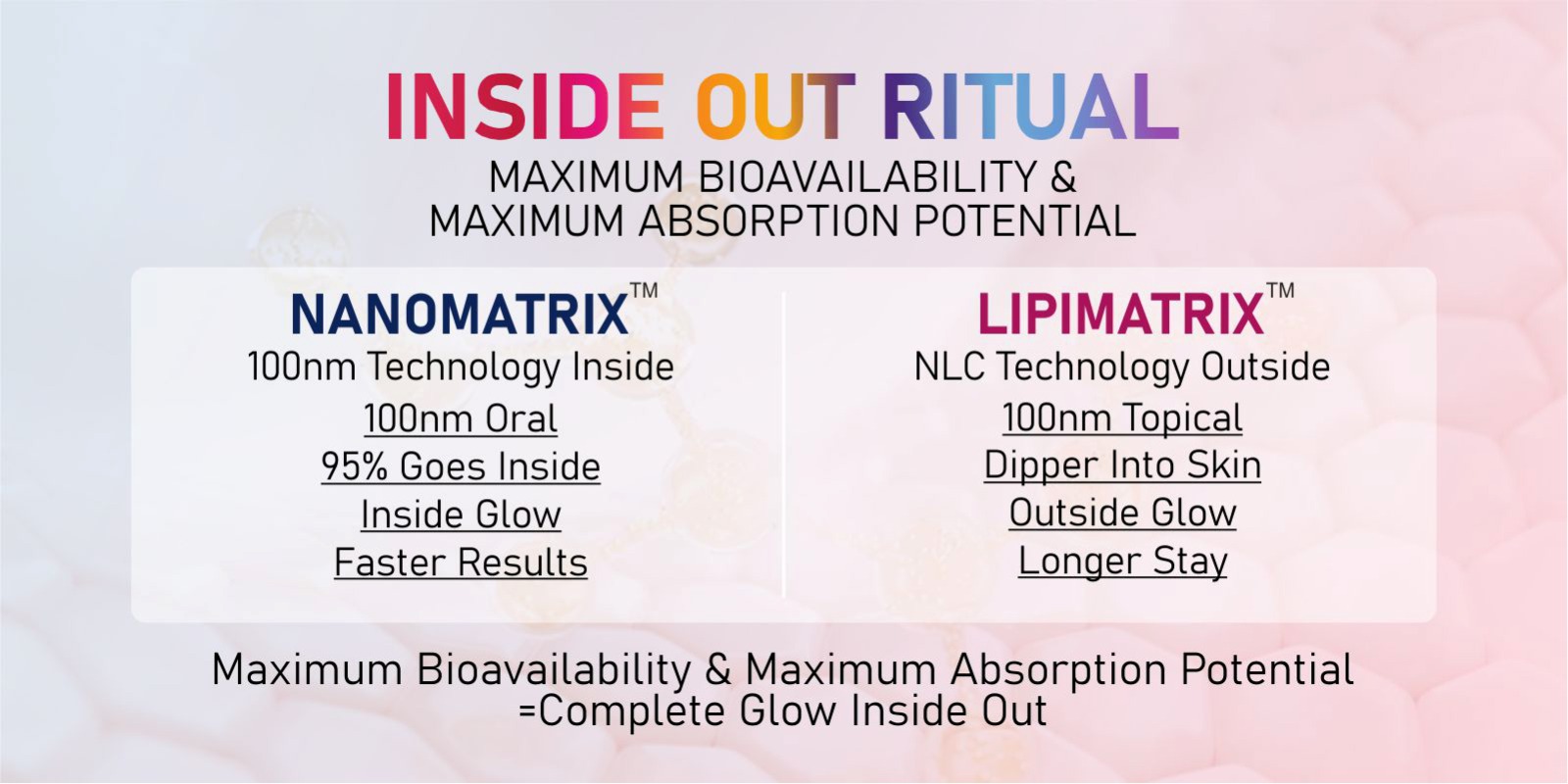 INSIDE OUT RITUAL
MAXIMUM BIOAVAILABILITY &
MAXIMUM ABSORPTION POTENTIAL

NANOMATRIX™
100nm Technology Inside
100nm Oral
95% Goes Inside
Inside Glow
Faster Results

LIPIMATRIX™
NLC Technology Outside
100nm Topical
Dipper Into Skin
Outside Glow
Longer Stay

Maximum Bioavailability & Maximum Absorption Potential
=Complete Glow Inside Out